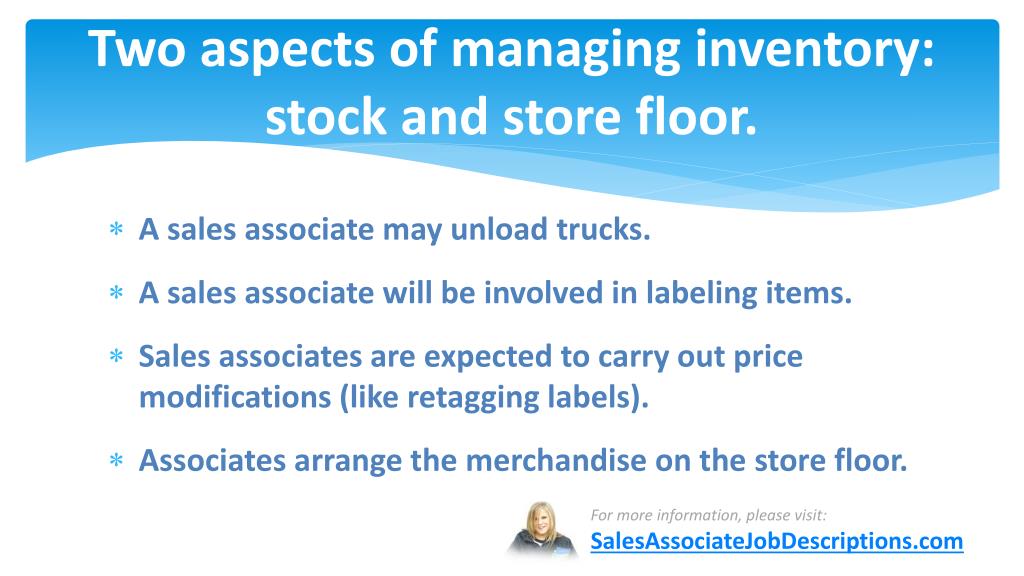 Two aspects of managing inventory: stock and store floor.

∗ A sales associate may unload trucks.

∗ A sales associate will be involved in labeling items.

∗ Sales associates are expected to carry out price modifications (like retagging labels).

∗ Associates arrange the merchandise on the store floor.

For more information, please visit:
SalesAssociateJobDescriptions.com